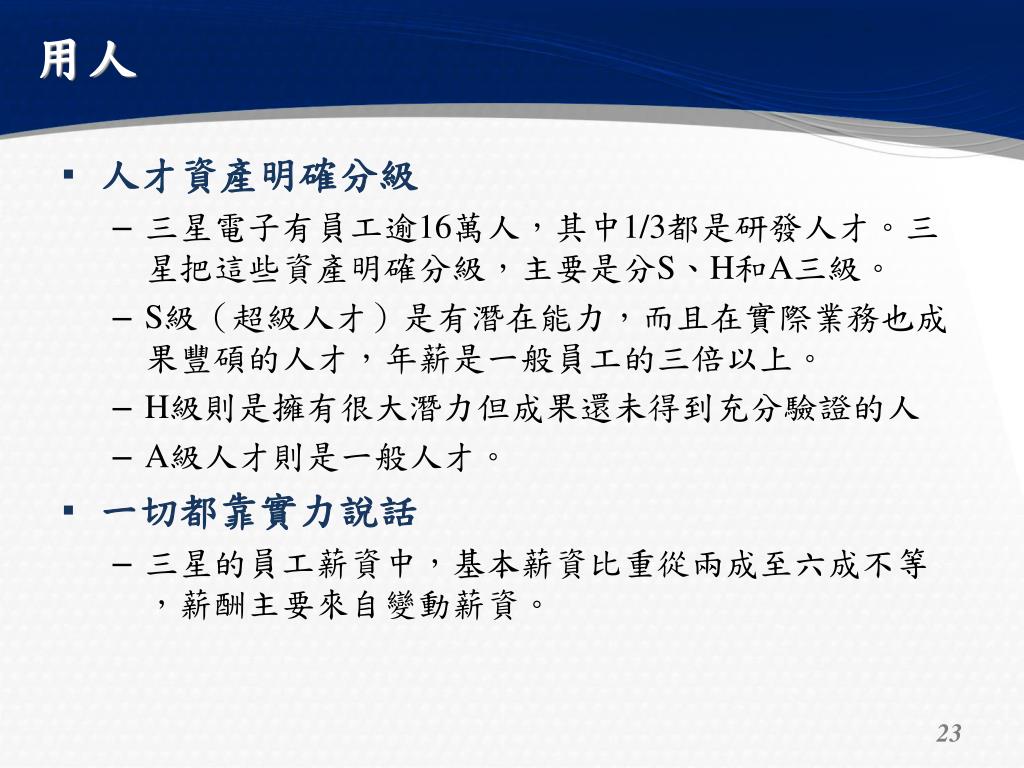 用人

▪ 人才資產明確分級
– 三星電子有員工逾16萬人，其中1/3都是研發人才。三星把這些資產明確分級，主要是分S、H和A三級。
– S級（超級人才）是有潛在能力，而且在實際業務也成果豐碩的人才，年薪是一般員工的三倍以上。
– H級則是擁有很大潛力但成果還未得到充分驗證的人
– A級人才則是一般人才。

▪ 一切都靠實力說話
– 三星的員工薪資中，基本薪資比重從兩成至六成不等，薪酬主要來自變動薪資。

23